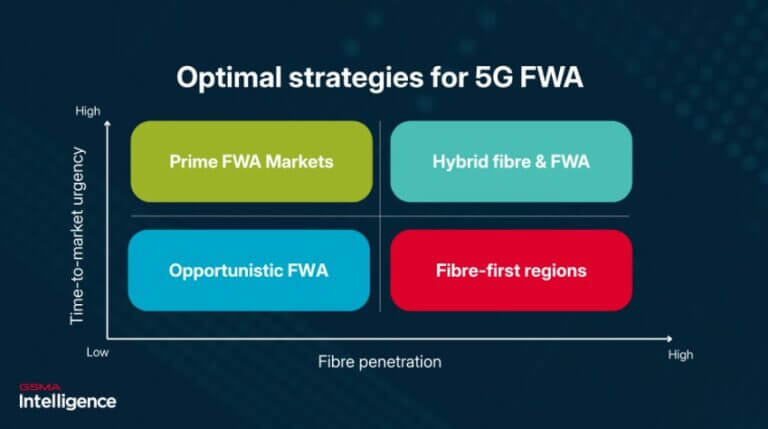 Optimal strategies for 5G FWA

High

Time-to-market urgency

Prime FWA Markets

Hybrid fibre & FWA

Opportunistic FWA

Fibre-first regions

Low

Fibre penetration

High

GSMA
Intelligence